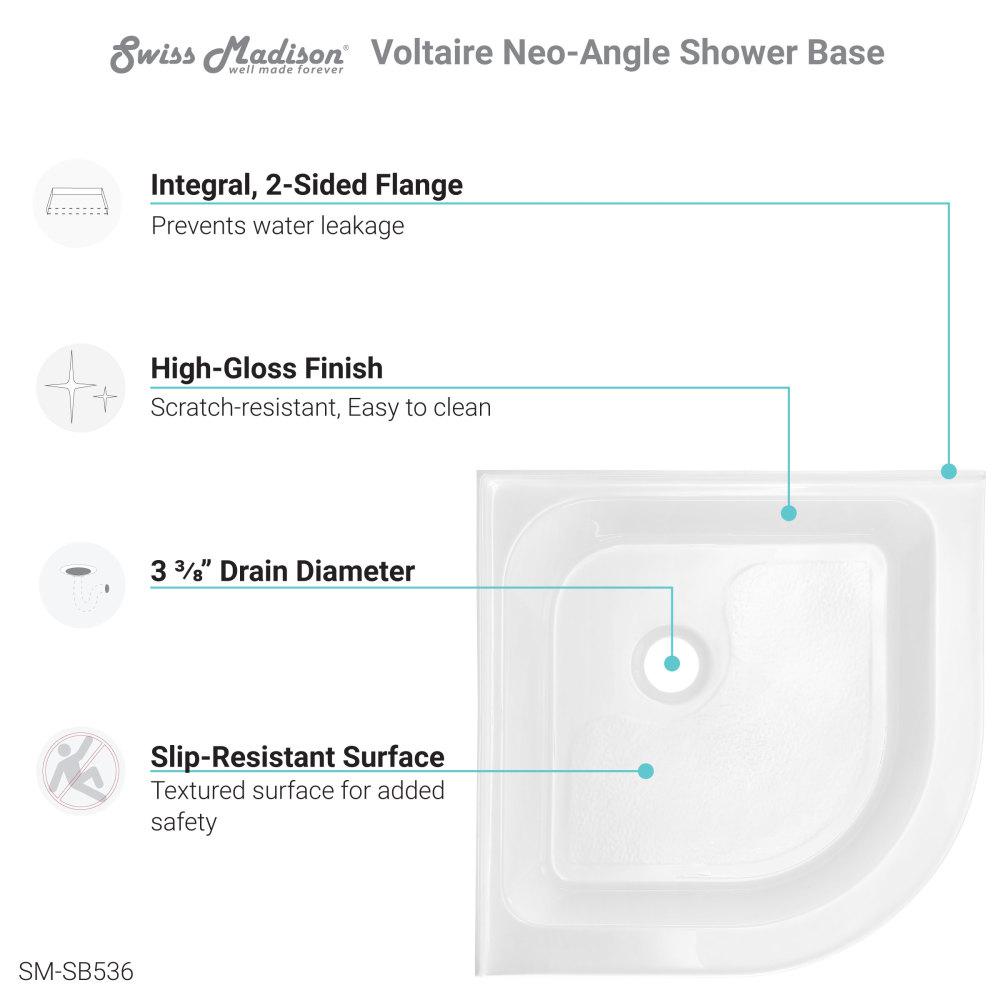 Swiss Madison® well made forever Voltaire Neo-Angle Shower Base

Integral, 2-Sided Flange
Prevents water leakage

High-Gloss Finish
Scratch-resistant, Easy to clean

3 ⅜" Drain Diameter

Slip-Resistant Surface
Textured surface for added safety

SM-SB536